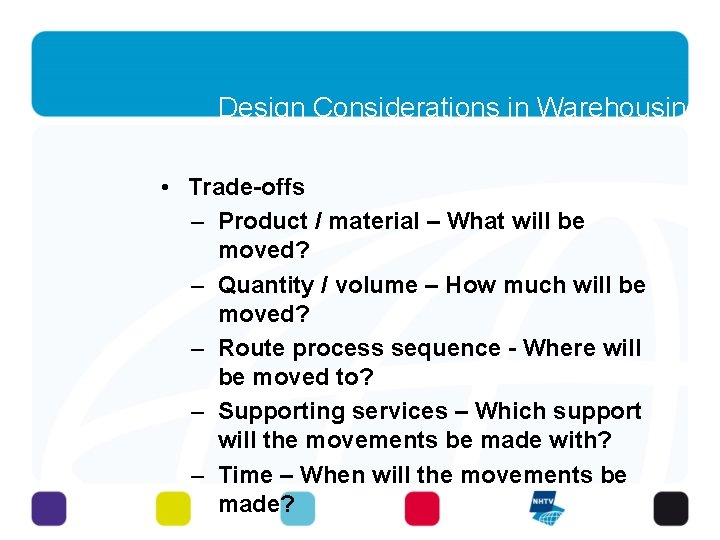 Design Considerations in Warehousin

• Trade-offs
– Product / material – What will be moved?
– Quantity / volume – How much will be moved?
– Route process sequence - Where will be moved to?
– Supporting services – Which support will the movements be made with?
– Time – When will the movements be made?

NHTV